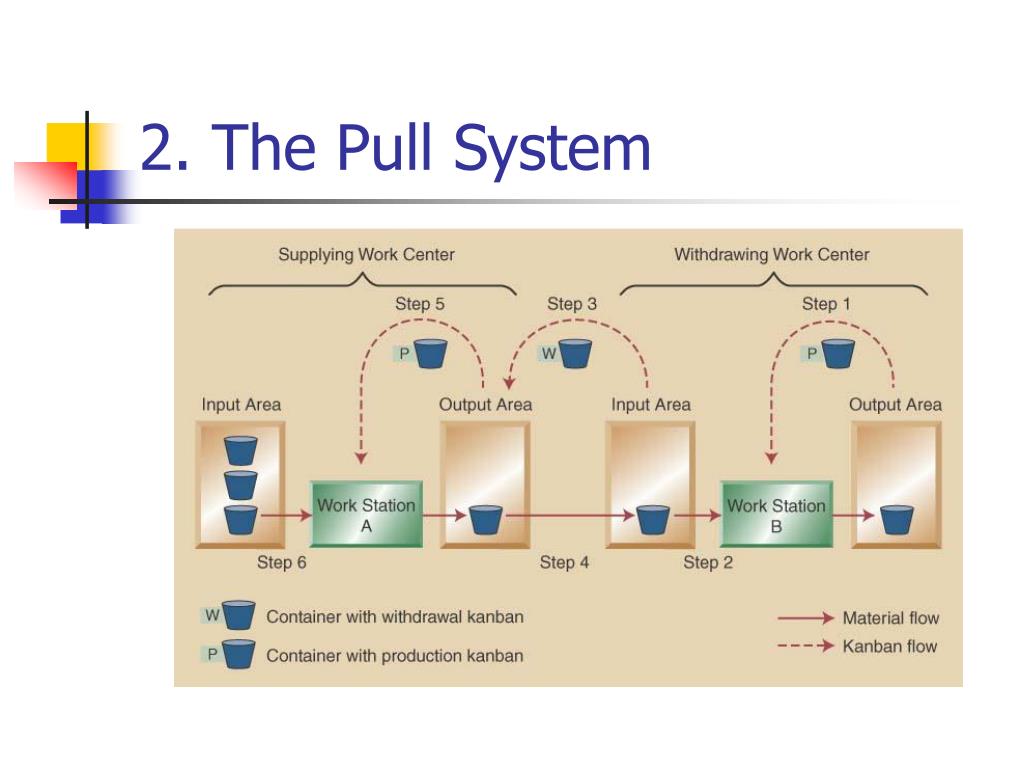 2. The Pull System

Supplying Work Center

Withdrawing Work Center

Step 5

Step 3

Step 1

P

W

P

Input Area

Output Area

Input Area

Output Area

Work Station A

Work Station B

Step 6

Step 4

Step 2

W Container with withdrawal kanban

P Container with production kanban

Material flow

Kanban flow